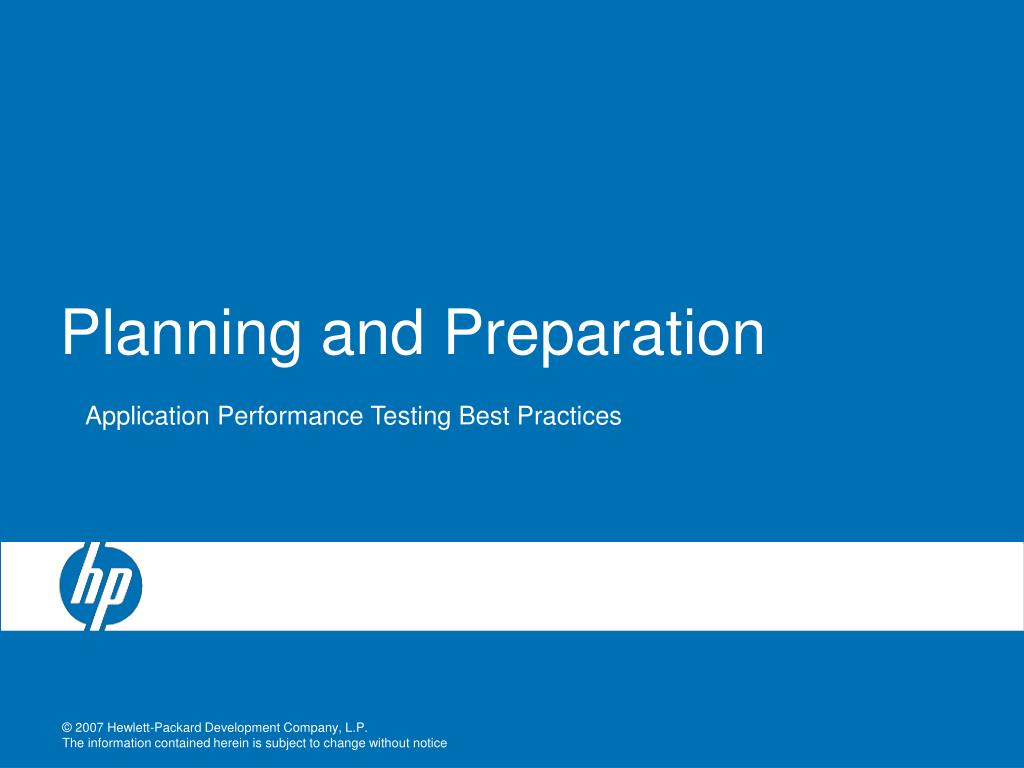 Planning and Preparation

Application Performance Testing Best Practices

hp

© 2007 Hewlett-Packard Development Company, L.P.
The information contained herein is subject to change without notice